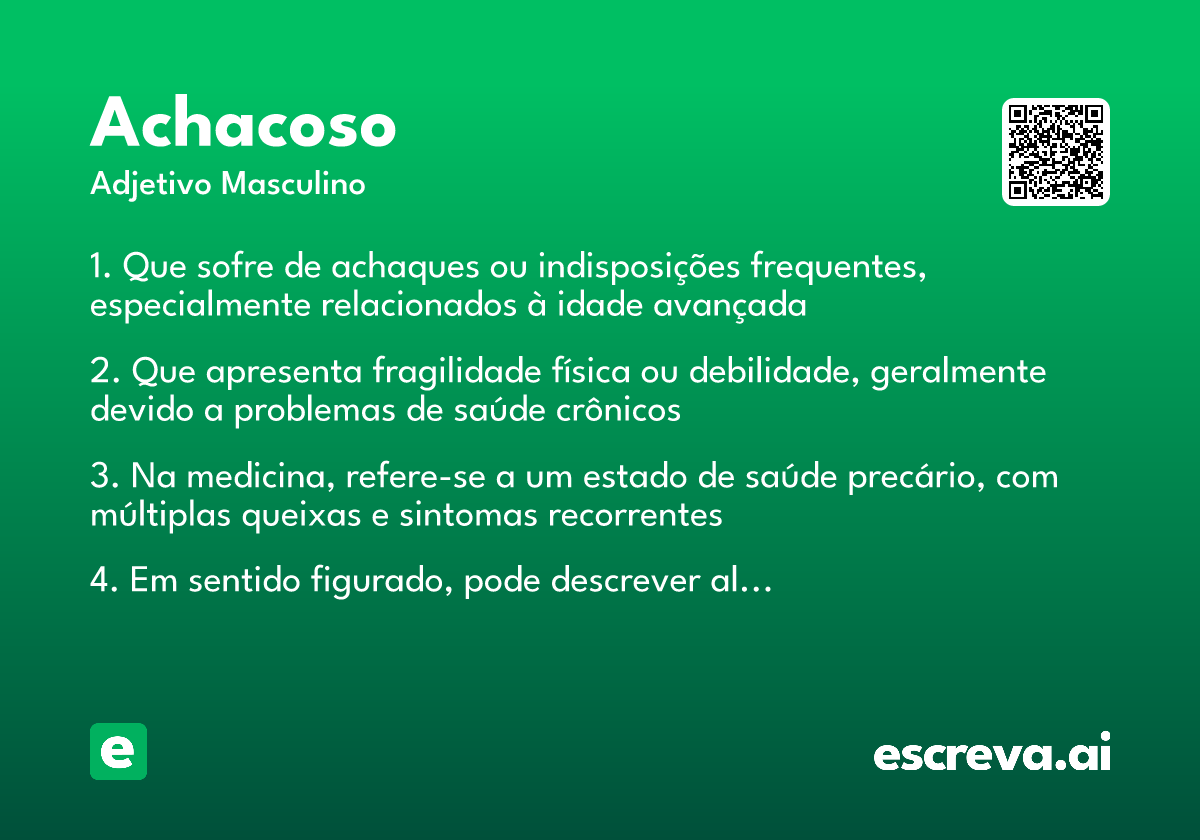 Achacoso
Adjetivo Masculino

1. Que sofre de achaques ou indisposições frequentes, especialmente relacionados à idade avançada

2. Que apresenta fragilidade física ou debilidade, geralmente devido a problemas de saúde crônicos

3. Na medicina, refere-se a um estado de saúde precário, com múltiplas queixas e sintomas recorrentes

4. Em sentido figurado, pode descrever al…

e

escreva.ai